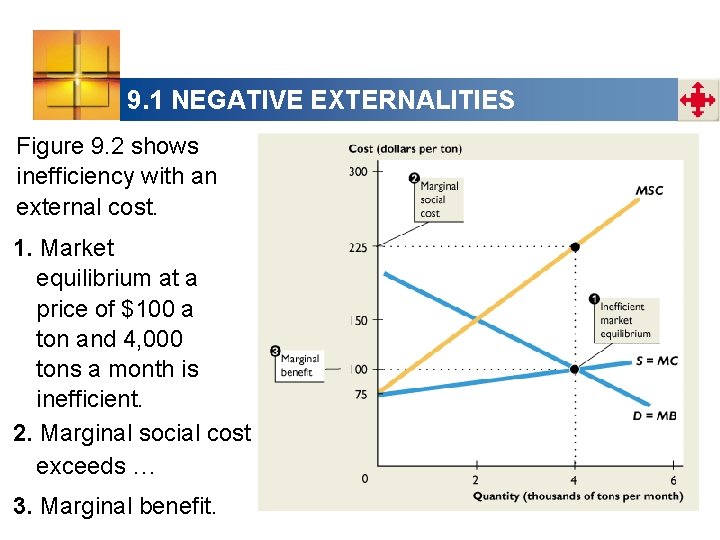 9.1 NEGATIVE EXTERNALITIES

Figure 9.2 shows inefficiency with an external cost.

1. Market equilibrium at a price of $100 a ton and 4,000 tons a month is inefficient.

2. Marginal social cost exceeds …

3. Marginal benefit.

Cost (dollars per ton)
300
225
150
100
75
0
2
4
6
Quantity (thousands of tons per month)
2 Marginal social cost
MSC
1 Inefficient market equilibrium
3 Marginal benefit
S = MC
D = MB